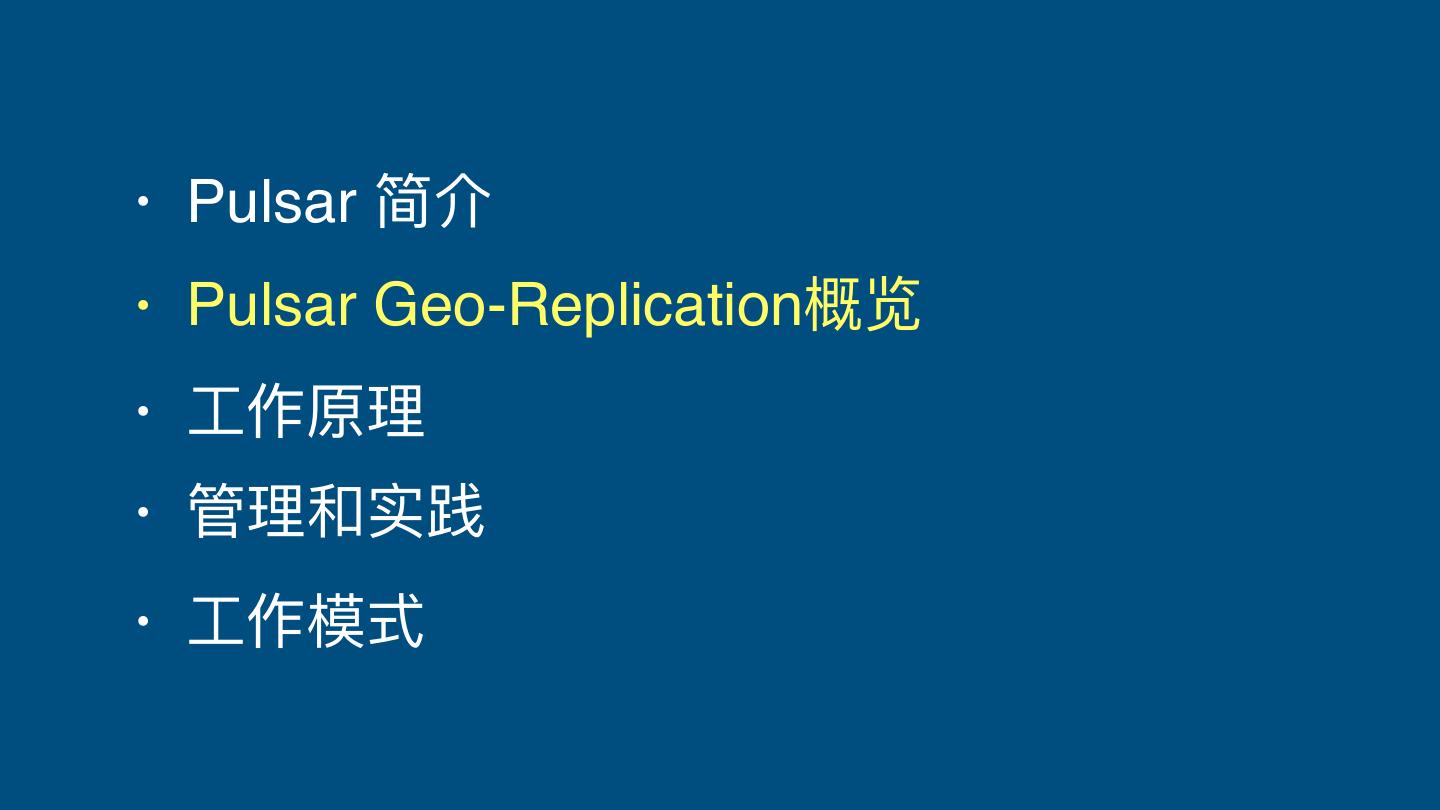 • Pulsar 简介
• Pulsar Geo-Replication概览
• 工作原理
• 管理和实践
• 工作模式